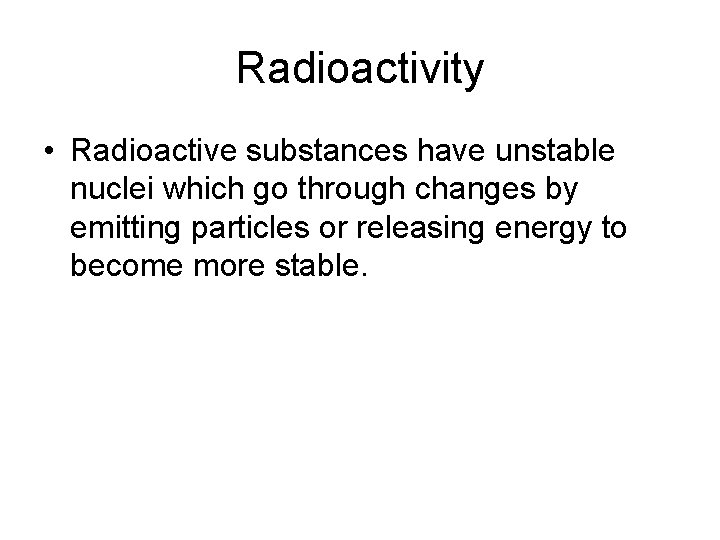 Radioactivity

• Radioactive substances have unstable nuclei which go through changes by emitting particles or releasing energy to become more stable.